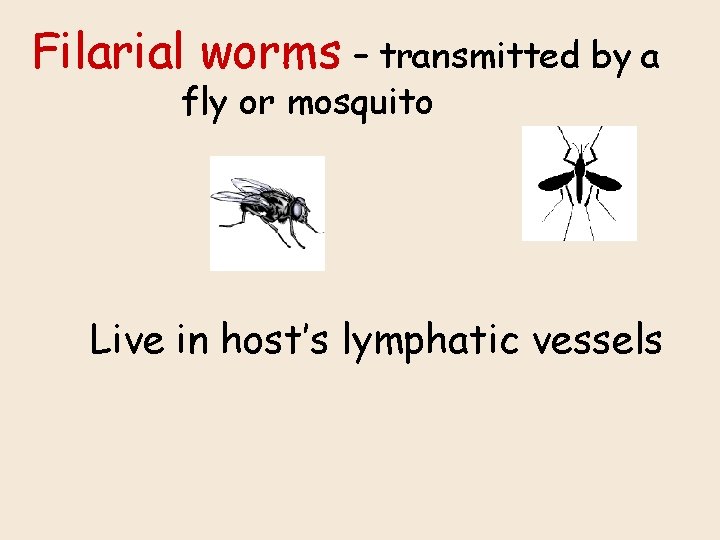 Filarial worms – transmitted by a fly or mosquito

Live in host's lymphatic vessels